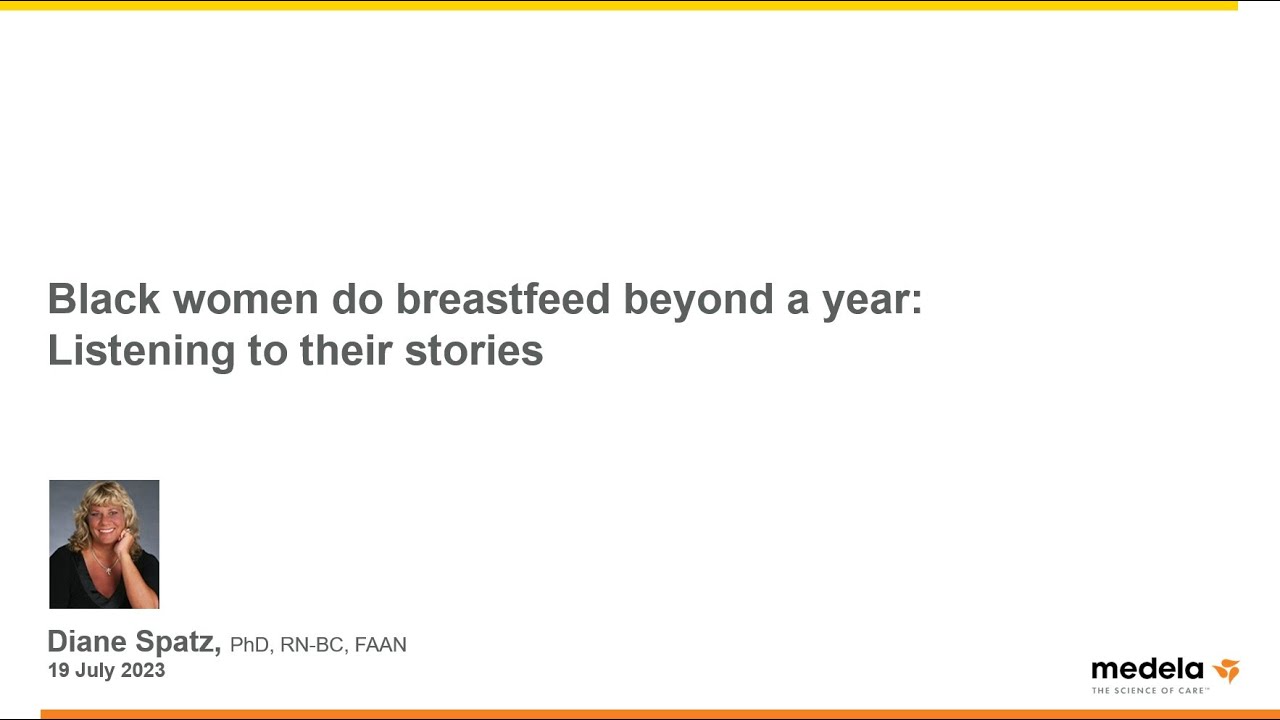 Black women do breastfeed beyond a year: Listening to their stories

Diane Spatz, PhD, RN-BC, FAAN
19 July 2023

medela
THE SCIENCE OF CARE™